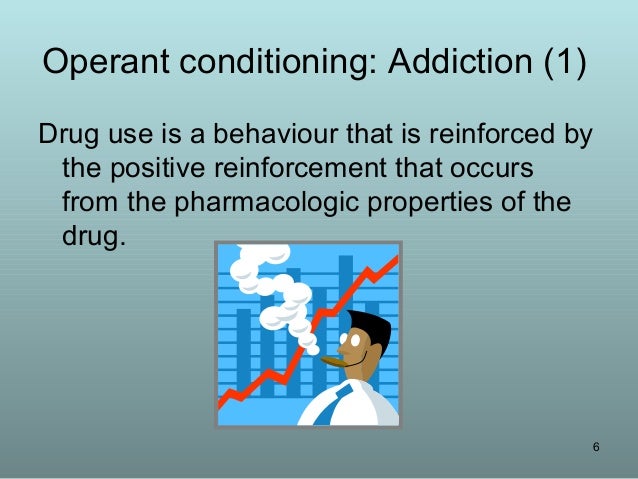 Operant conditioning: Addiction (1)

Drug use is a behaviour that is reinforced by the positive reinforcement that occurs from the pharmacologic properties of the drug.

6